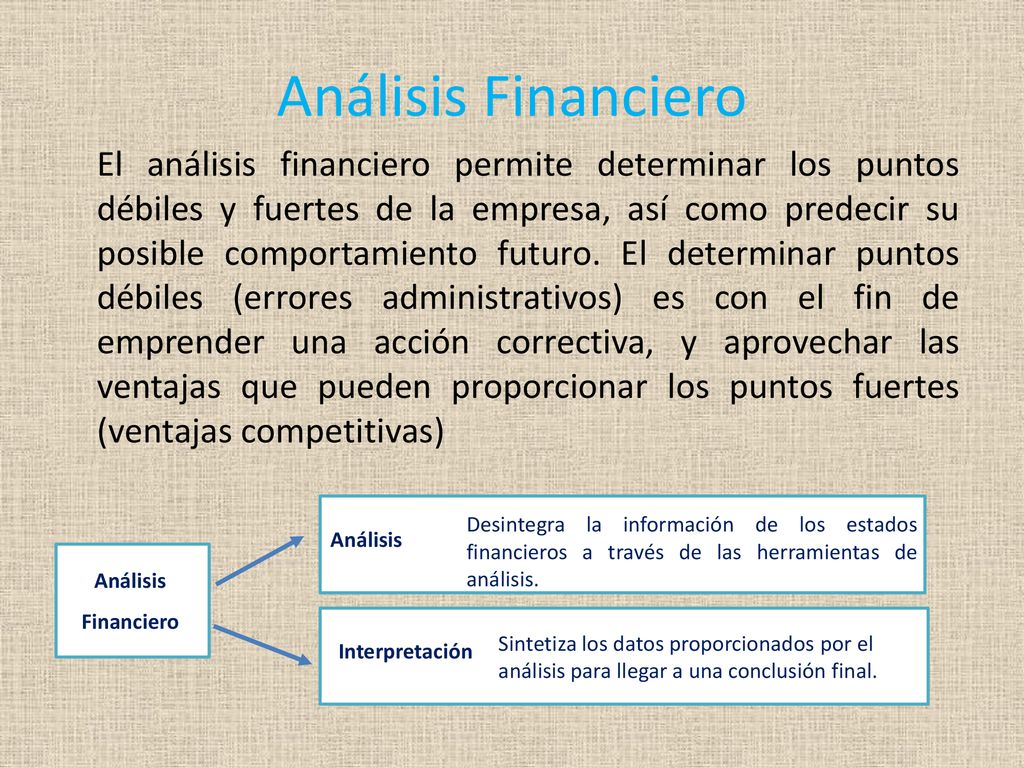 Análisis Financiero

El análisis financiero permite determinar los puntos débiles y fuertes de la empresa, así como predecir su posible comportamiento futuro. El determinar puntos débiles (errores administrativos) es con el fin de emprender una acción correctiva, y aprovechar las ventajas que pueden proporcionar los puntos fuertes (ventajas competitivas)

Análisis Financiero

Análisis

Desintegra la información de los estados financieros a través de las herramientas de análisis.

Interpretación

Sintetiza los datos proporcionados por el análisis para llegar a una conclusión final.